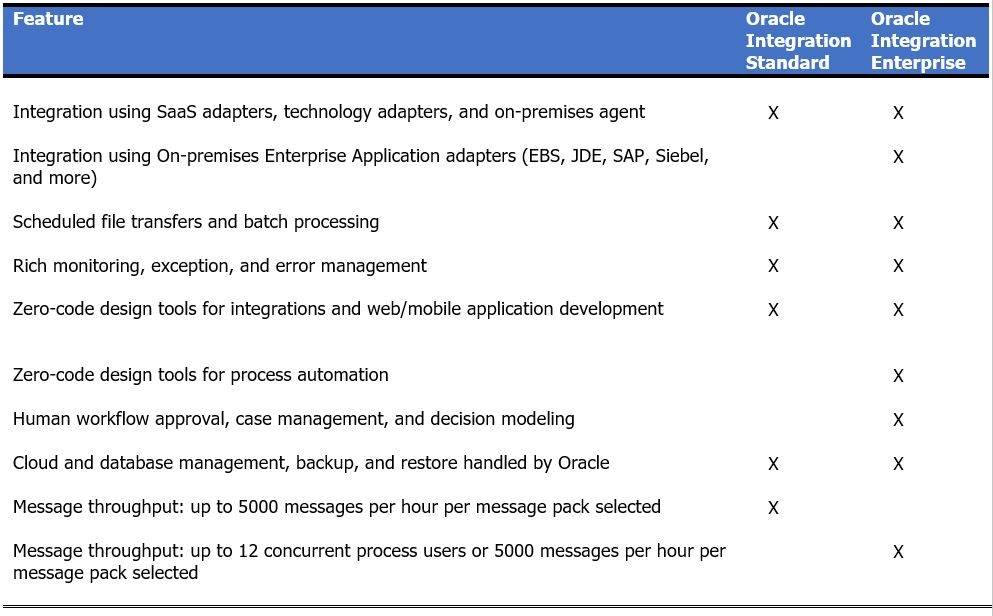 | Feature | Oracle Integration Standard | Oracle Integration Enterprise |
|---|---|---|
| Integration using SaaS adapters, technology adapters, and on-premises agent | X | X |
| Integration using On-premises Enterprise Application adapters (EBS, JDE, SAP, Siebel, and more) | | X |
| Scheduled file transfers and batch processing | X | X |
| Rich monitoring, exception, and error management | X | X |
| Zero-code design tools for integrations and web/mobile application development | X | X |
| Zero-code design tools for process automation | | X |
| Human workflow approval, case management, and decision modeling | | X |
| Cloud and database management, backup, and restore handled by Oracle | X | X |
| Message throughput: up to 5000 messages per hour per message pack selected | X | |
| Message throughput: up to 12 concurrent process users or 5000 messages per hour per message pack selected | | X |